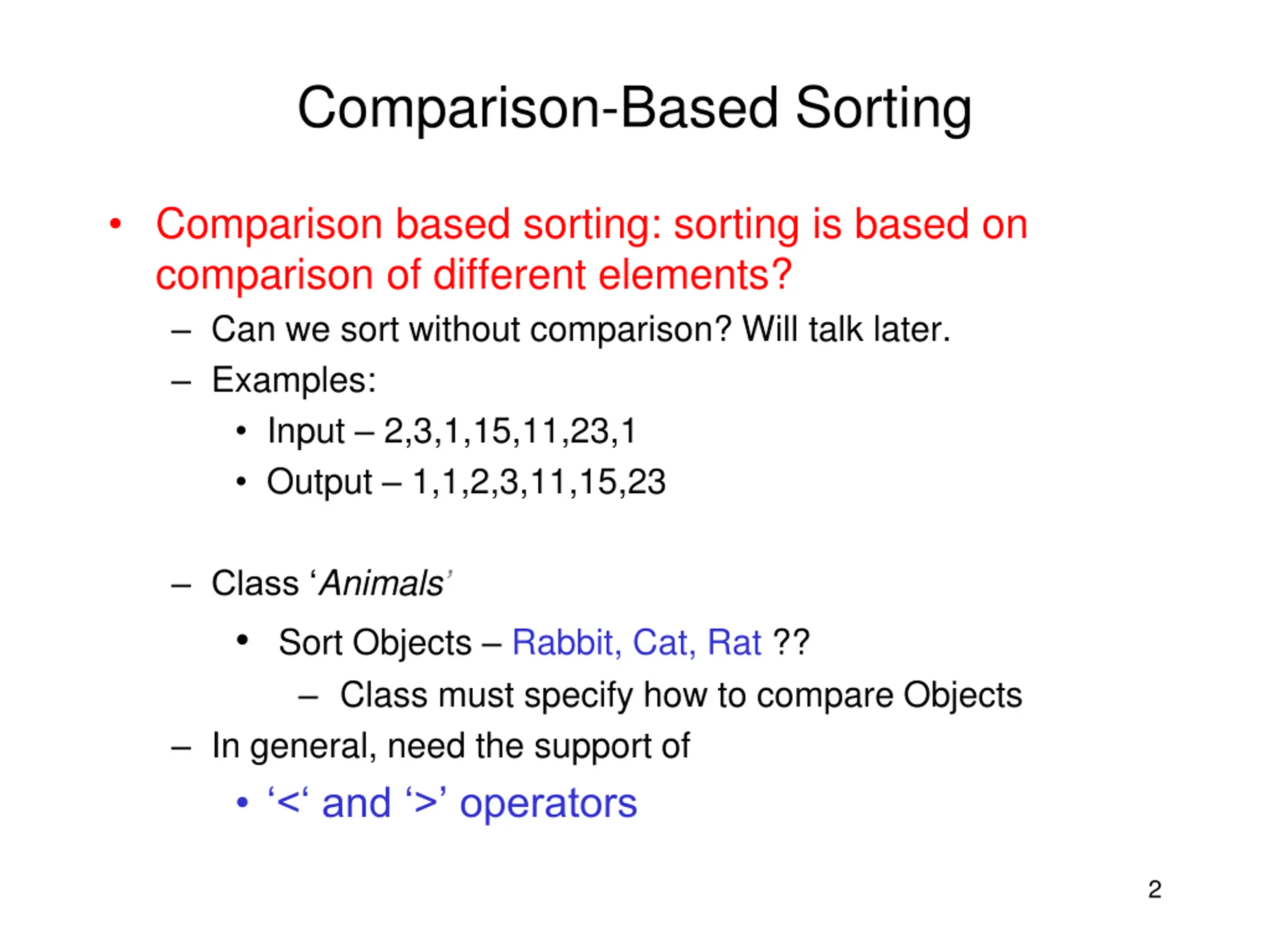 Comparison-Based Sorting

• Comparison based sorting: sorting is based on comparison of different elements?

– Can we sort without comparison? Will talk later.

– Examples:

• Input – 2,3,1,15,11,23,1

• Output – 1,1,2,3,11,15,23

– Class ‘Animals’

• Sort Objects – Rabbit, Cat, Rat ??

– Class must specify how to compare Objects

– In general, need the support of

• ‘<‘ and ‘>’ operators

2